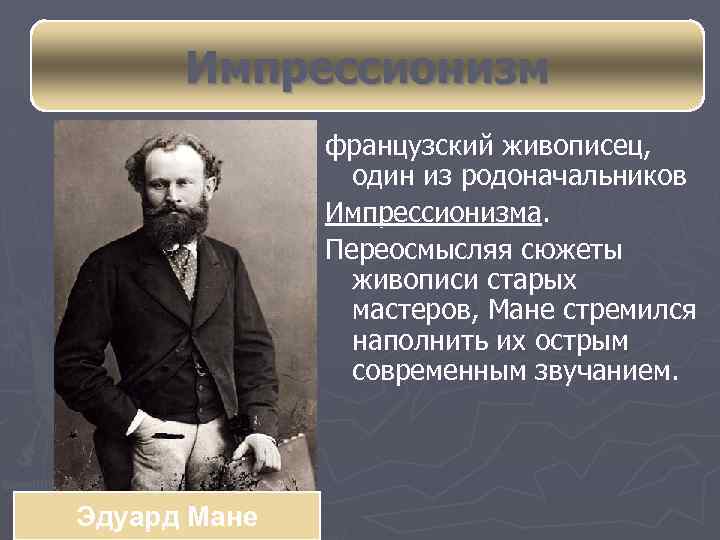 Импрессионизм

французский живописец, один из родоначальников Импрессионизма.

Переосмысляя сюжеты живописи старых мастеров, Мане стремился наполнить их острым современным звучанием.

Эдуард Мане